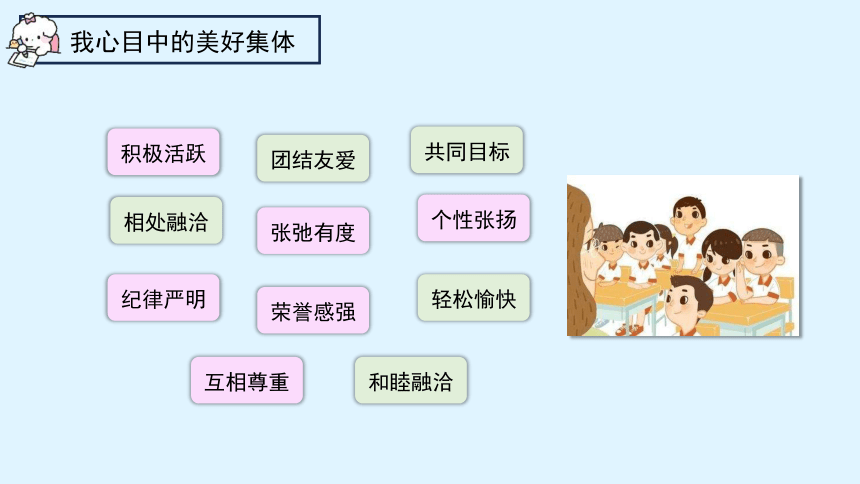 我心目中的美好集体

积极活跃

团结友爱

共同目标

相处融洽

张弛有度

个性张扬

纪律严明

荣誉感强

轻松愉快

互相尊重

和睦融洽